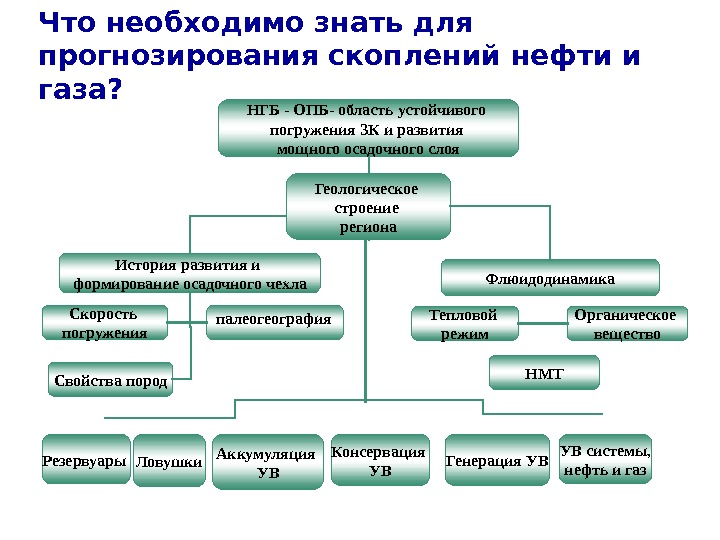 Что необходимо знать для прогнозирования скоплений нефти и газа?

НГБ - ОПБ- область устойчивого погружения ЗК и развития мощного осадочного слоя

Геологическое строение региона

История развития и формирование осадочного чехла

Флюидодинамика

Скорость погружения

палеогеография

Тепловой режим

Органическое вещество

Свойства пород

НМТ

Резервуары

Ловушки

Аккумуляция УВ

Консервация УВ

Генерация УВ

УВ системы, нефть и газ